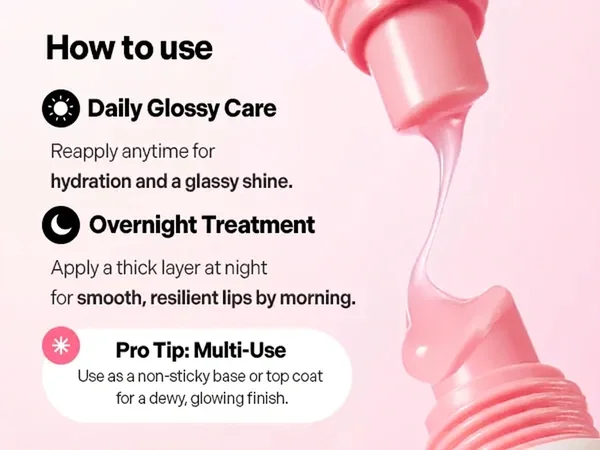 How to use

Daily Glossy Care

Reapply anytime for hydration and a glassy shine.

Overnight Treatment

Apply a thick layer at night for smooth, resilient lips by morning.

Pro Tip: Multi-Use

Use as a non-sticky base or top coat for a dewy, glowing finish.